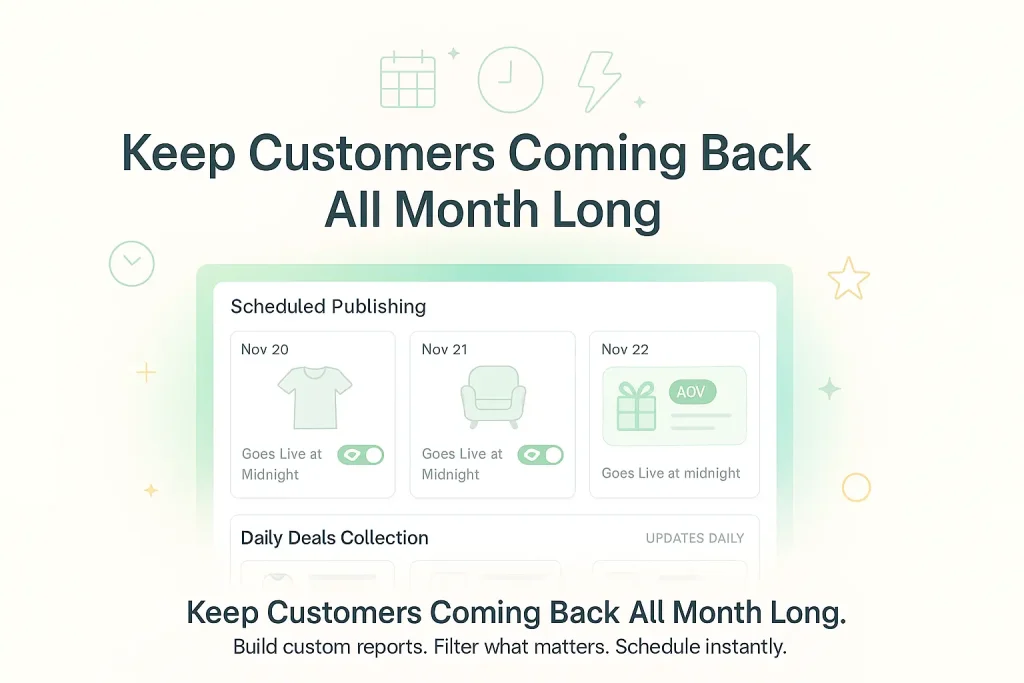 Keep Customers Coming Back All Month Long

Scheduled Publishing

Nov 20

Goes Live at Midnight

Nov 21

Goes Live at Midnight

Nov 22

AOV

Goes Live at midnight

Daily Deals Collection

UPDATES DAILY

Keep Customers Coming Back All Month Long.

Build custom reports. Filter what matters. Schedule instantly.